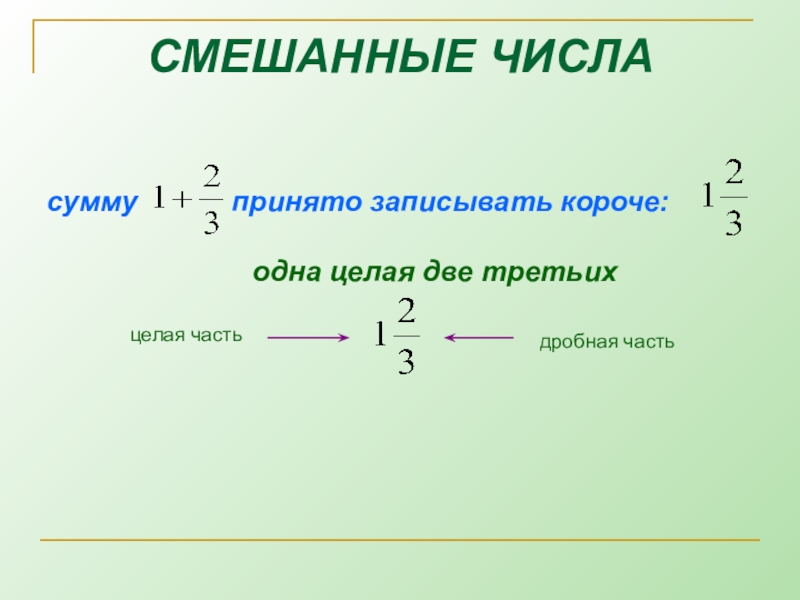 СМЕШАННЫЕ ЧИСЛА

сумму $1+\frac{2}{3}$ принято записывать короче: $1\frac{2}{3}$

одна целая две третьих

целая часть $1\frac{2}{3}$ дробная часть